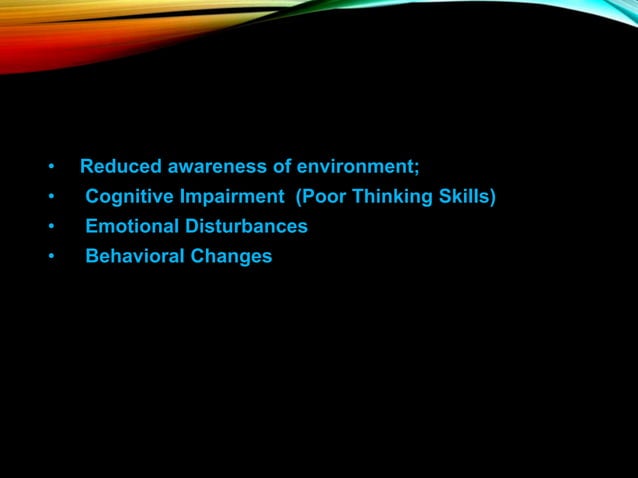 • Reduced awareness of environment;
• Cognitive Impairment (Poor Thinking Skills)
• Emotional Disturbances
• Behavioral Changes